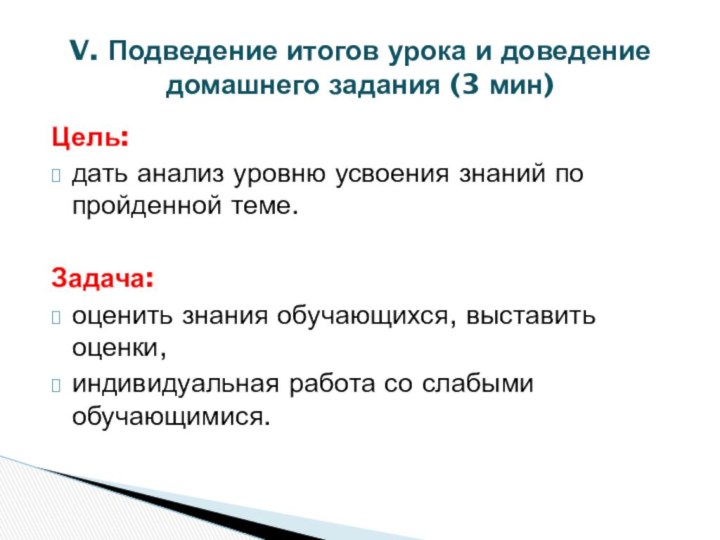 V. Подведение итогов урока и доведение домашнего задания (3 мин)

Цель:
дать анализ уровню усвоения знаний по пройденной теме.

Задача:
оценить знания обучающихся, выставить оценки,
индивидуальная работа со слабыми обучающимися.